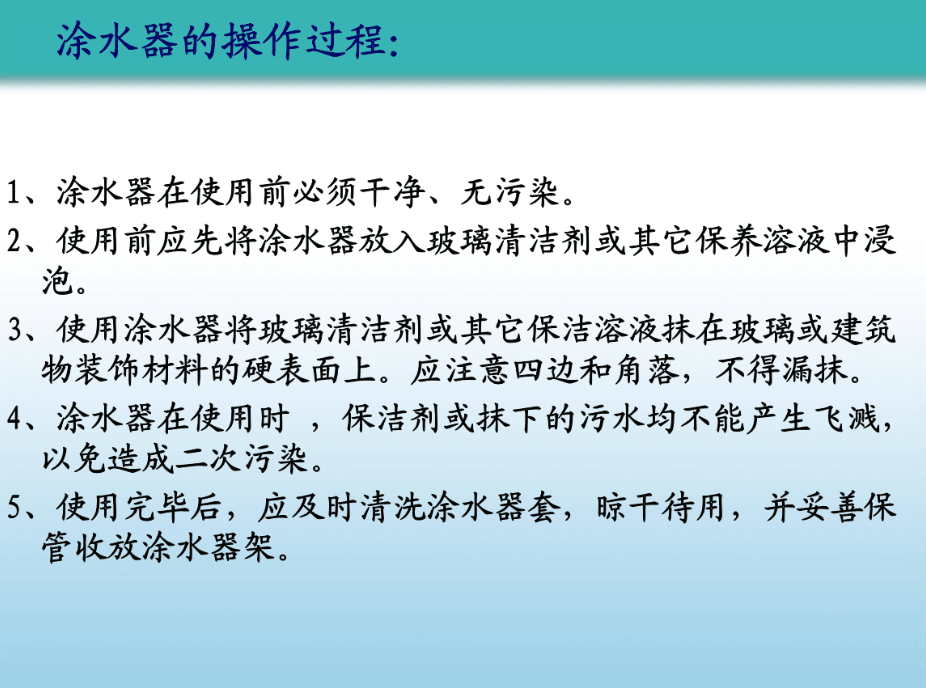 涂水器的操作过程:

1、涂水器在使用前必须干净、无污染。

2、使用前应先将涂水器放入玻璃清洁剂或其它保养溶液中浸泡。

3、使用涂水器将玻璃清洁剂或其它保洁溶液抹在玻璃或建筑物装饰材料的硬表面上。应注意四边和角落，不得漏抹。

4、涂水器在使用时 ，保洁剂或抹下的污水均不能产生飞溅，以免造成二次污染。

5、使用完毕后，应及时清洗涂水器套，晾干待用，并妥善保管收放涂水器架。